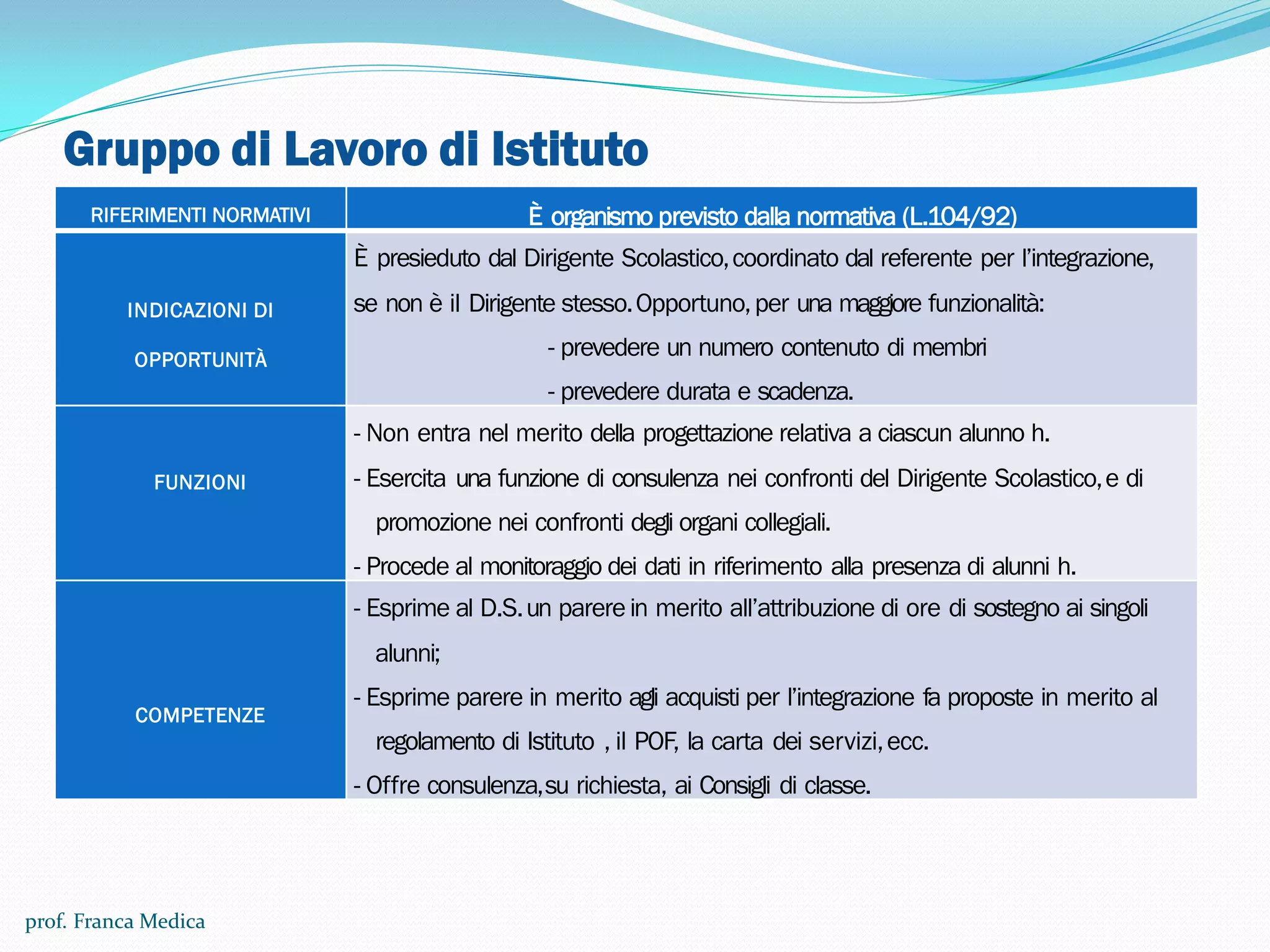 Gruppo di Lavoro di Istituto

| RIFERIMENTI NORMATIVI | È organismo previsto dalla normativa (L.104/92) |
|---|---|
| INDICAZIONI DI OPPORTUNITÀ | È presieduto dal Dirigente Scolastico, coordinato dal referente per l'integrazione, se non è il Dirigente stesso. Opportuno, per una maggiore funzionalità: - prevedere un numero contenuto di membri - prevedere durata e scadenza. |
| FUNZIONI | - Non entra nel merito della progettazione relativa a ciascun alunno h. - Esercita una funzione di consulenza nei confronti del Dirigente Scolastico, e di promozione nei confronti degli organi collegiali. - Procede al monitoraggio dei dati in riferimento alla presenza di alunni h. |
| COMPETENZE | - Esprime al D.S. un parere in merito all'attribuzione di ore di sostegno ai singoli alunni; - Esprime parere in merito agli acquisti per l'integrazione fa proposte in merito al regolamento di Istituto , il POF, la carta dei servizi, ecc. - Offre consulenza, su richiesta, ai Consigli di classe. |

prof. Franca Medica